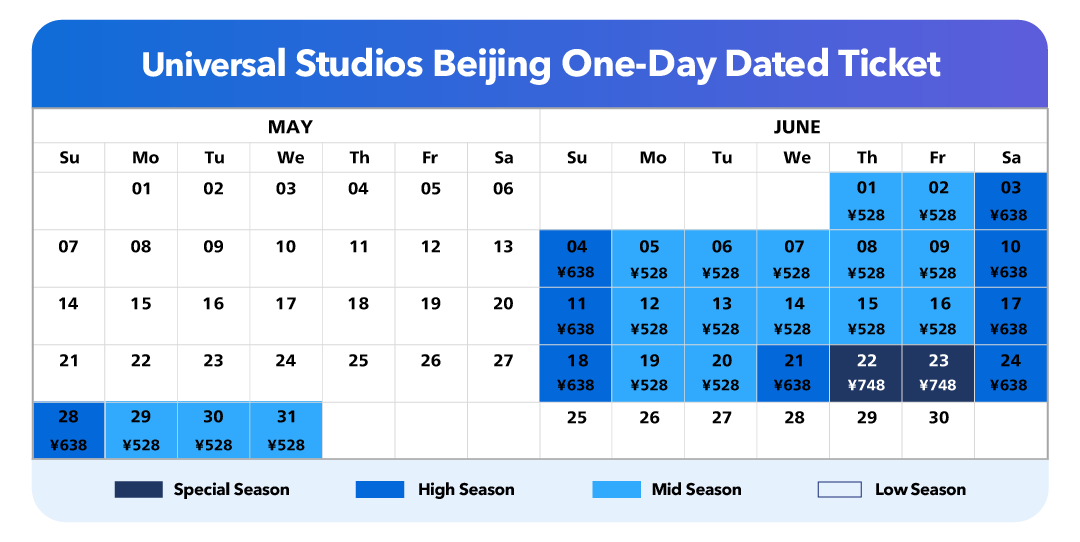 Universal Studios Beijing One-Day Dated Ticket

MAY

| Su | Mo | Tu | We | Th | Fr | Sa |
|---|---|---|---|---|---|---|
| | 01 | 02 | 03 | 04 | 05 | 06 |
| 07 | 08 | 09 | 10 | 11 | 12 | 13 |
| 14 | 15 | 16 | 17 | 18 | 19 | 20 |
| 21 | 22 | 23 | 24 | 25 | 26 | 27 |
| 28 ¥638 | 29 ¥528 | 30 ¥528 | 31 ¥528 | | | |

JUNE

| Su | Mo | Tu | We | Th | Fr | Sa |
|---|---|---|---|---|---|---|
| | | | | 01 ¥528 | 02 ¥528 | 03 ¥638 |
| 04 ¥638 | 05 ¥528 | 06 ¥528 | 07 ¥528 | 08 ¥528 | 09 ¥528 | 10 ¥638 |
| 11 ¥638 | 12 ¥528 | 13 ¥528 | 14 ¥528 | 15 ¥528 | 16 ¥528 | 17 ¥638 |
| 18 ¥638 | 19 ¥528 | 20 ¥528 | 21 ¥638 | 22 ¥748 | 23 ¥748 | 24 ¥638 |
| 25 | 26 | 27 | 28 | 29 | 30 | |

Special Season High Season Mid Season Low Season